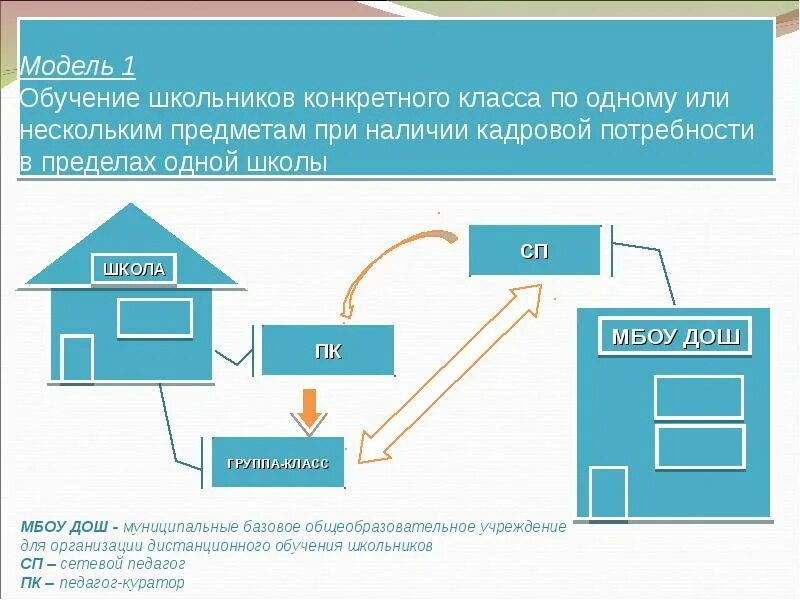 Модель 1
Обучение школьников конкретного класса по одному или нескольким предметам при наличии кадровой потребности в пределах одной школы

ШКОЛА

СП

ПК

МБОУ ДОШ

ГРУППА-КЛАСС

МБОУ ДОШ - муниципальные базовое общеобразовательное учреждение для организации дистанционного обучения школьников
СП – сетевой педагог
ПК – педагог-куратор